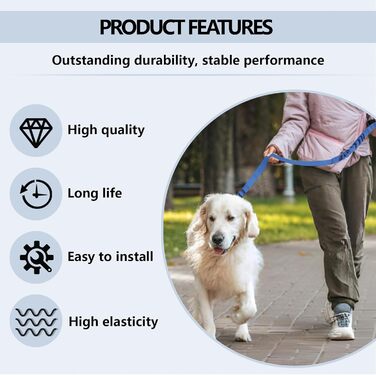 PRODUCT FEATURES

Outstanding durability, stable performance

High quality

Long life

Easy to install

High elasticity